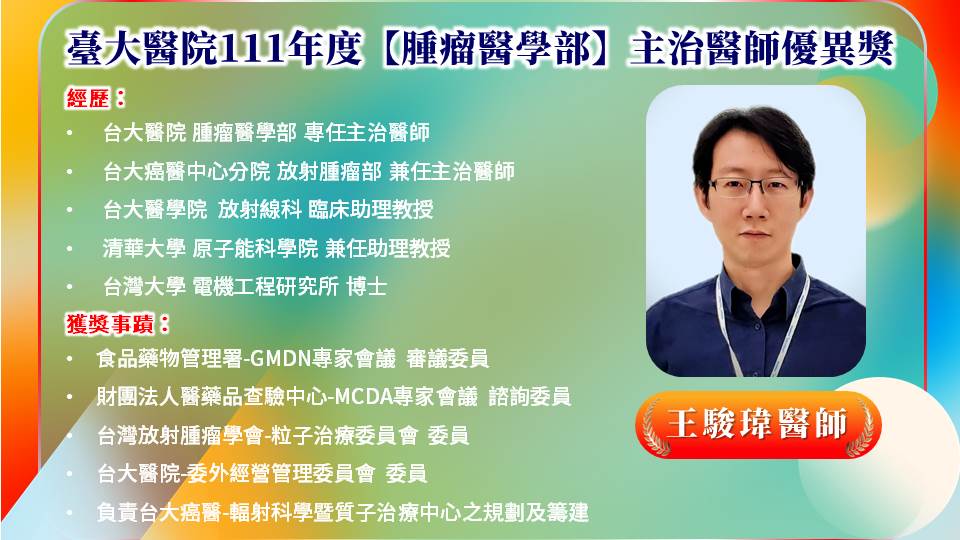 臺大醫院111年度【腫瘤醫學部】主治醫師優異獎

經歷：

• 台大醫院 腫瘤醫學部 專任主治醫師
• 台大癌醫中心分院 放射腫瘤部 兼任主治醫師
• 台大醫學院 放射線科 臨床助理教授
• 清華大學 原子能科學院 兼任助理教授
• 台灣大學 電機工程研究所 博士

獲獎事蹟：

• 食品藥物管理署-GMDN專家會議 審議委員
• 財團法人醫藥品查驗中心-MCDA專家會議 諮詢委員
• 台灣放射腫瘤學會-粒子治療委員會 委員
• 台大醫院-委外經營管理委員會 委員
• 負責台大癌醫-輻射科學暨質子治療中心之規劃及籌建

王駿瑋醫師